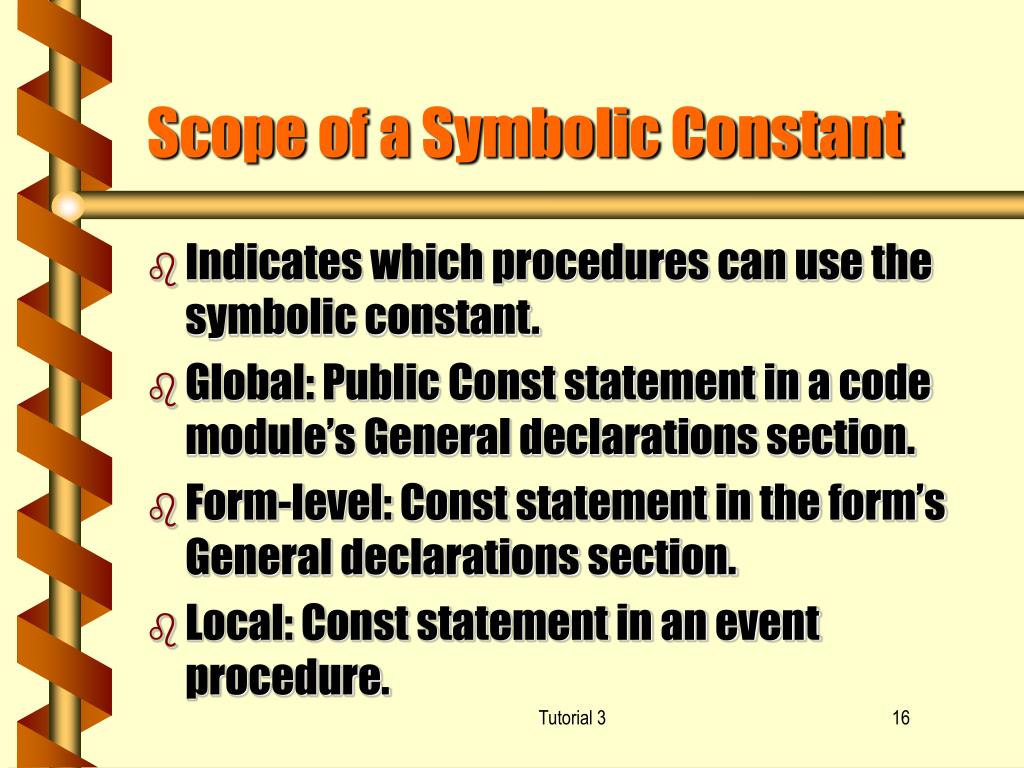 Scope of a Symbolic Constant

Indicates which procedures can use the symbolic constant.

Global: Public Const statement in a code module's General declarations section.

Form-level: Const statement in the form's General declarations section.

Local: Const statement in an event procedure.

Tutorial 3

16